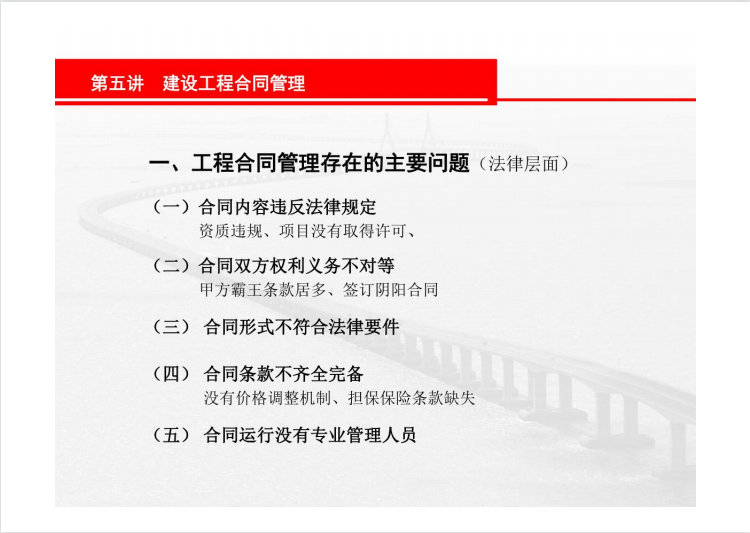 第五讲　建设工程合同管理

一、工程合同管理存在的主要问题（法律层面）

（一）合同内容违反法律规定
资质违规、项目没有取得许可、

（二）合同双方权利义务不对等
甲方霸王条款居多、签订阴阳合同

（三） 合同形式不符合法律要件

（四） 合同条款不齐全完备
没有价格调整机制、担保保险条款缺失

（五） 合同运行没有专业管理人员